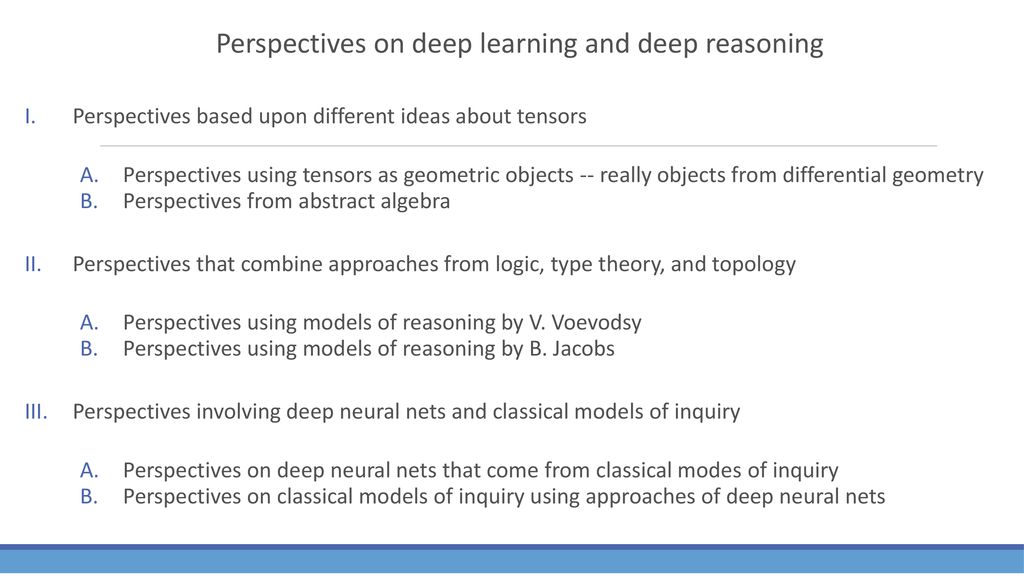 Perspectives on deep learning and deep reasoning

I. Perspectives based upon different ideas about tensors

A. Perspectives using tensors as geometric objects -- really objects from differential geometry
B. Perspectives from abstract algebra

II. Perspectives that combine approaches from logic, type theory, and topology

A. Perspectives using models of reasoning by V. Voevodsy
B. Perspectives using models of reasoning by B. Jacobs

III. Perspectives involving deep neural nets and classical models of inquiry

A. Perspectives on deep neural nets that come from classical modes of inquiry
B. Perspectives on classical models of inquiry using approaches of deep neural nets